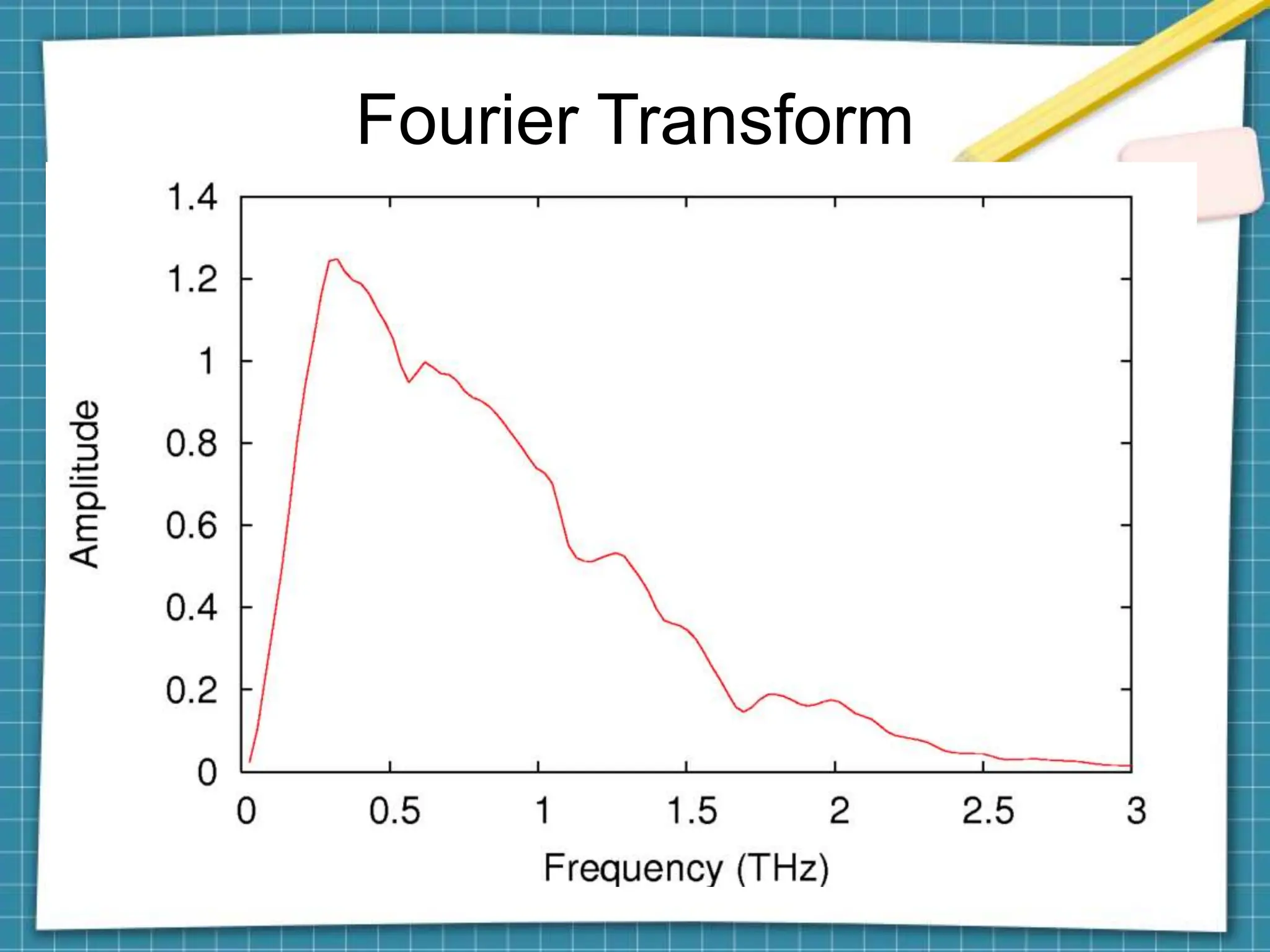 Fourier Transform

Amplitude

1.4
1.2
1
0.8
0.6
0.4
0.2
0

0 0.5 1 1.5 2 2.5 3

Frequency (THz)